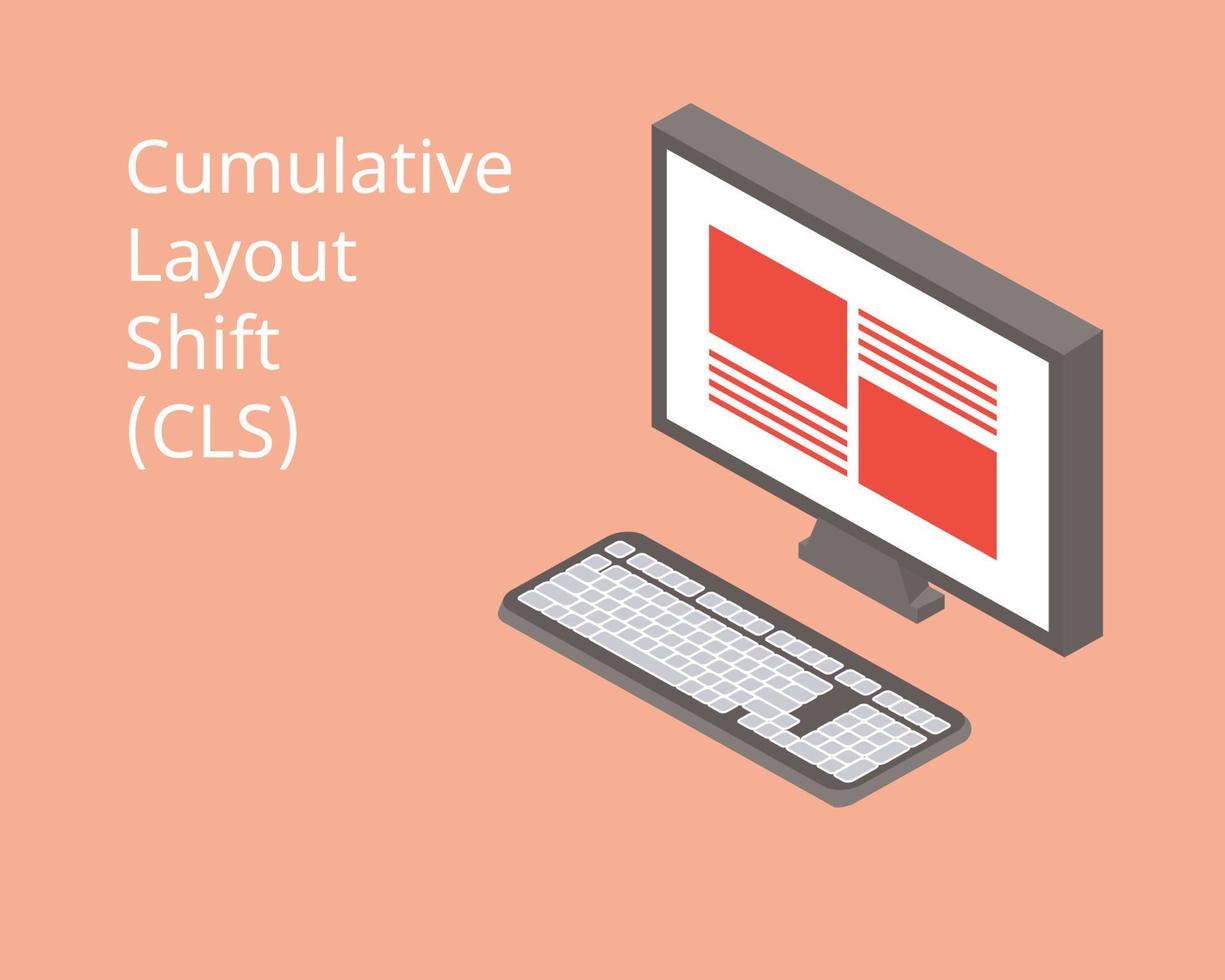 Cumulative
Layout
Shift
(CLS)